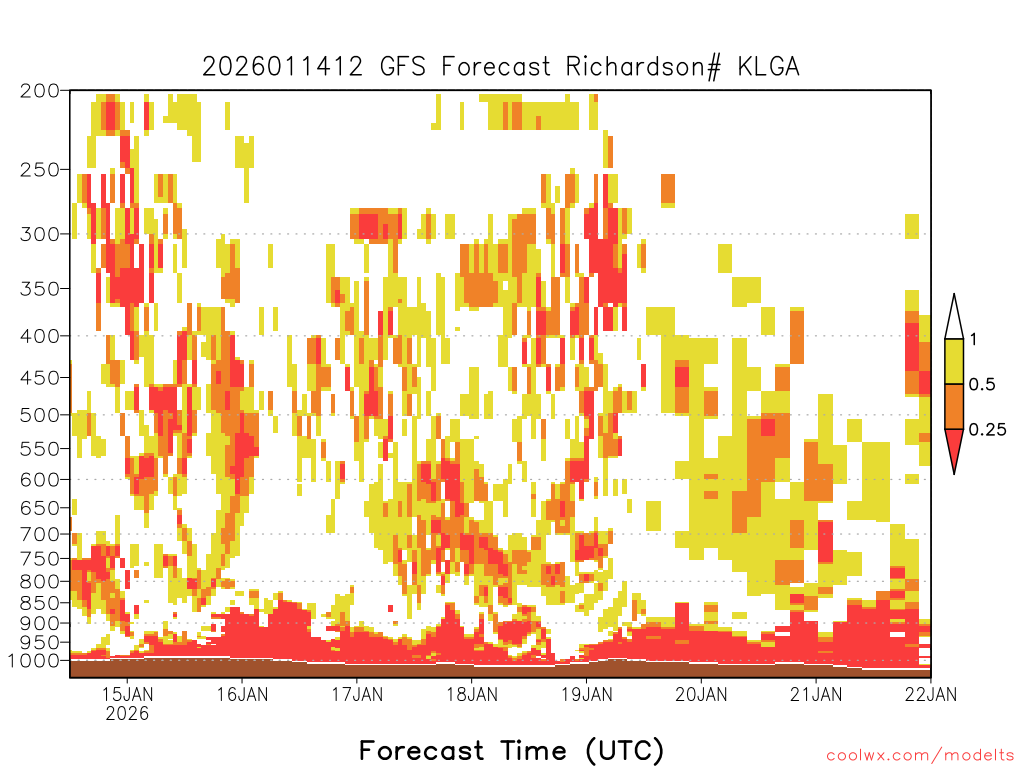 2026011412 GFS Forecast Richardson# KLGA

200
250
300
350
400
450
500
550
600
650
700
750
800
850
900
950
1000

1
0.5
0.25

15JAN 2026
16JAN
17JAN
18JAN
19JAN
20JAN
21JAN
22JAN

Forecast Time (UTC)

coolwx.com/modelts